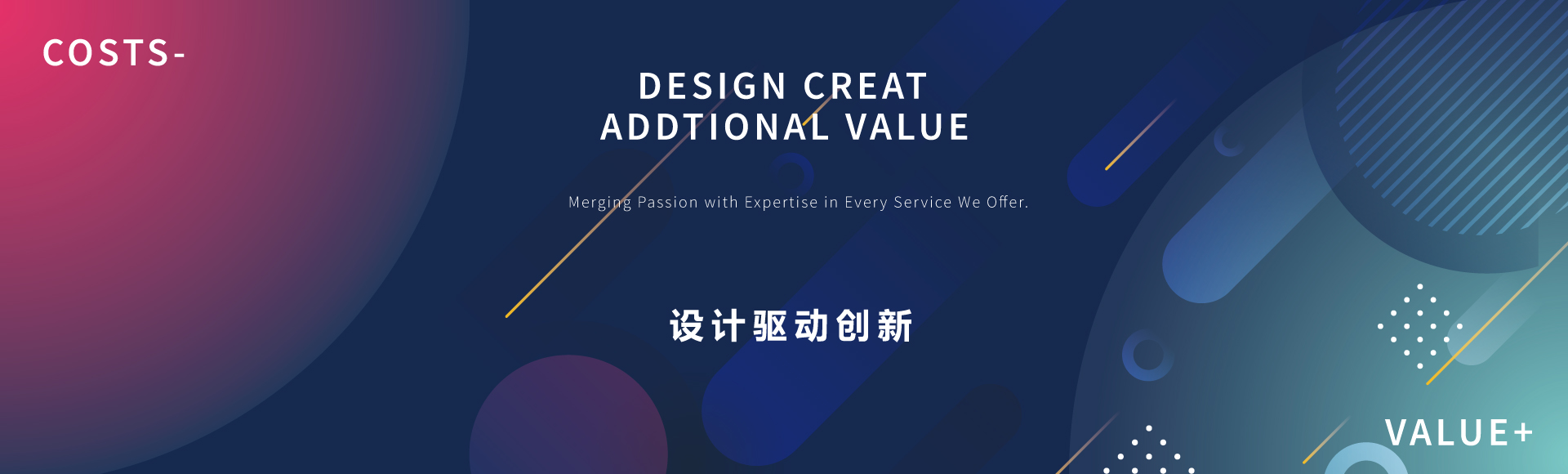 COSTS-

DESIGN CREAT
ADDTIONAL VALUE

Merging Passion with Expertise in Every Service We Offer.

设计驱动创新

VALUE+